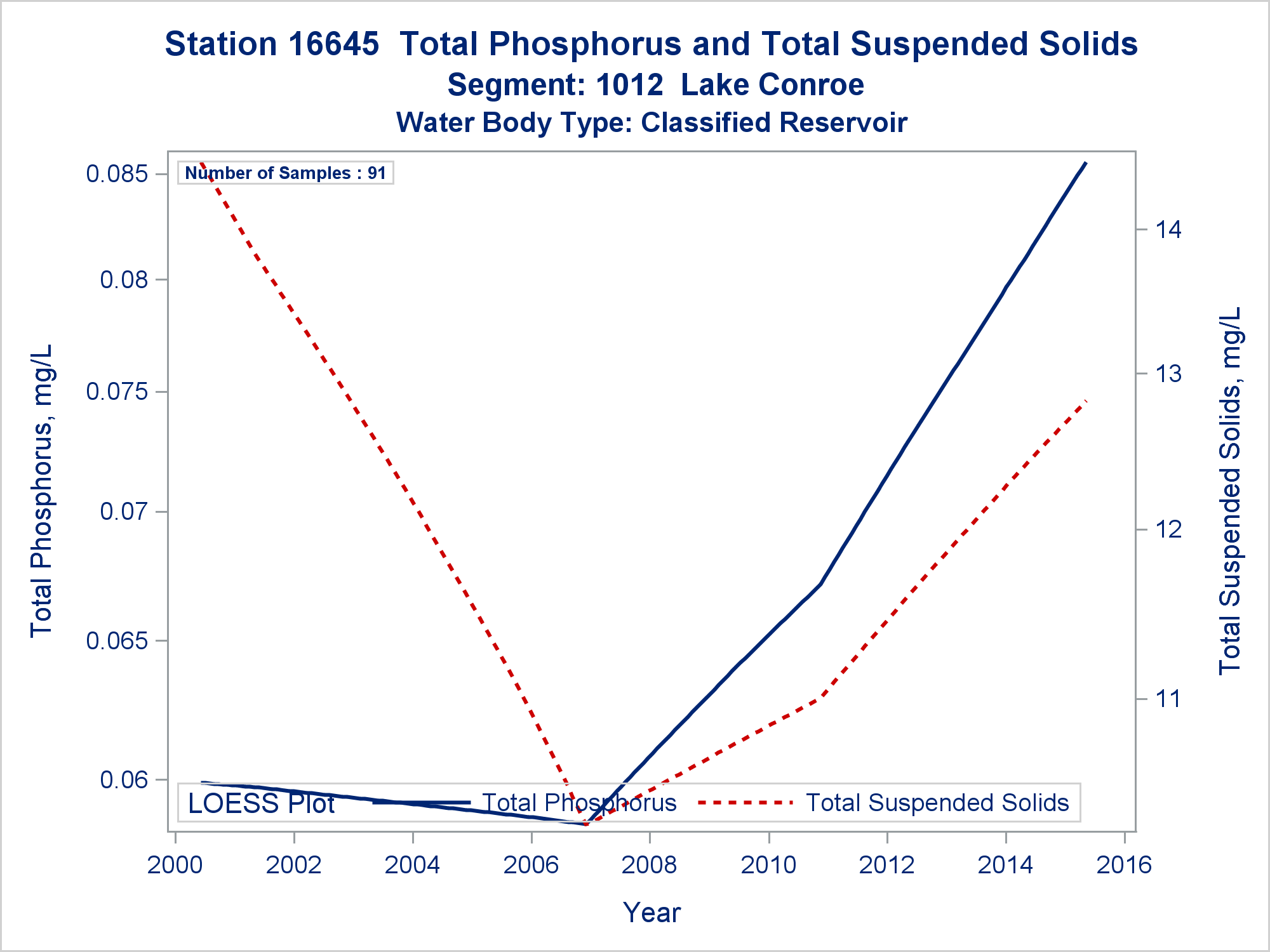 Station 16645 Total Phosphorus and Total Suspended Solids
Segment: 1012 Lake Conroe
Water Body Type: Classified Reservoir

Number of Samples : 91

Total Phosphorus, mg/L

0.085
0.08
0.075
0.07
0.065
0.06

Total Suspended Solids, mg/L

14
13
12
11

LOESS Plot Total Phosphorus Total Suspended Solids

2000 2002 2004 2006 2008 2010 2012 2014 2016

Year